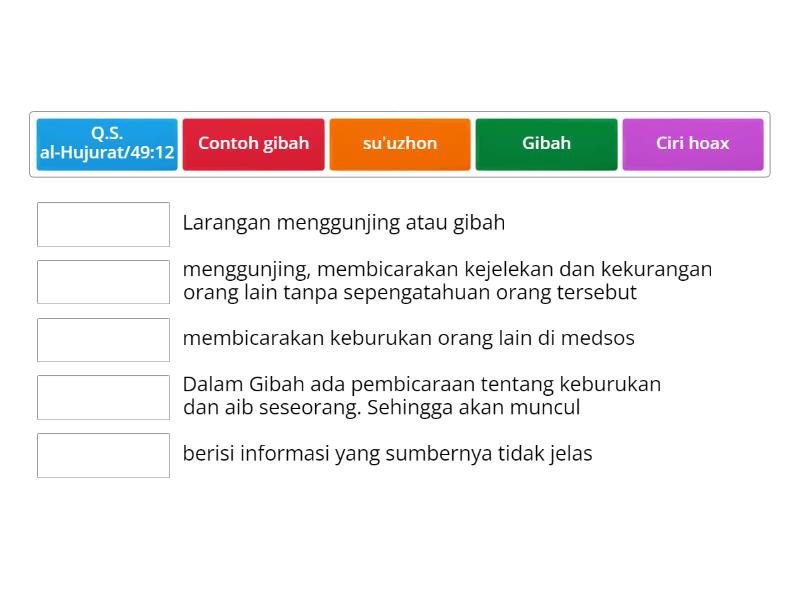 Q.S. al-Hujurat/49:12

Contoh gibah

su'uzhon

Gibah

Ciri hoax

Larangan menggunjing atau gibah

menggunjing, membicarakan kejelekan dan kekurangan orang lain tanpa sepengatahuan orang tersebut

membicarakan keburukan orang lain di medsos

Dalam Gibah ada pembicaraan tentang keburukan dan aib seseorang. Sehingga akan muncul

berisi informasi yang sumbernya tidak jelas